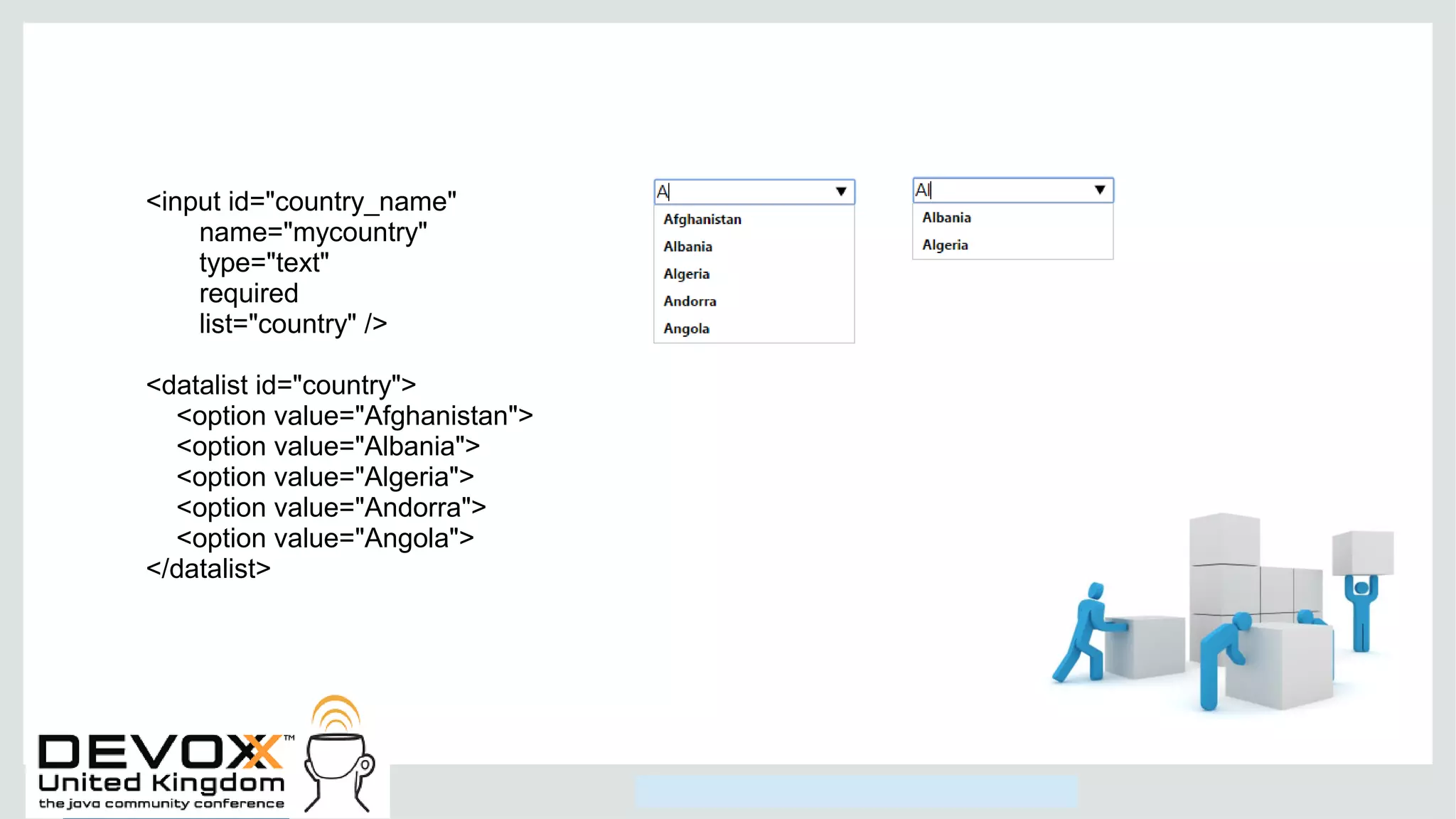 <input id="country_name"
name="mycountry"
type="text"
required
list="country" />

<datalist id="country">
<option value="Afghanistan">
<option value="Albania">
<option value="Algeria">
<option value="Andorra">
<option value="Angola">
</datalist>

A

Afghanistan
Albania
Algeria
Andorra
Angola

Al

Albania
Algeria

DEVOXX™
United Kingdom
the java community conference